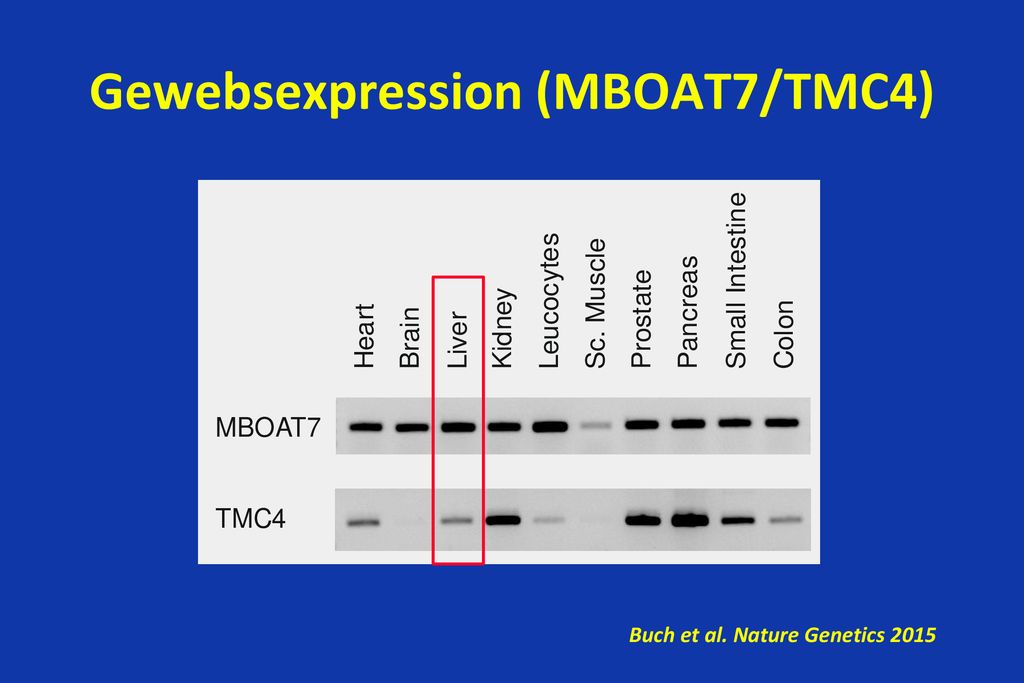 Gewebsexpression (MBOAT7/TMC4)

Heart
Brain
Liver
Kidney
Leucocytes
Sc. Muscle
Prostate
Pancreas
Small Intestine
Colon

MBOAT7

TMC4

Buch et al. Nature Genetics 2015